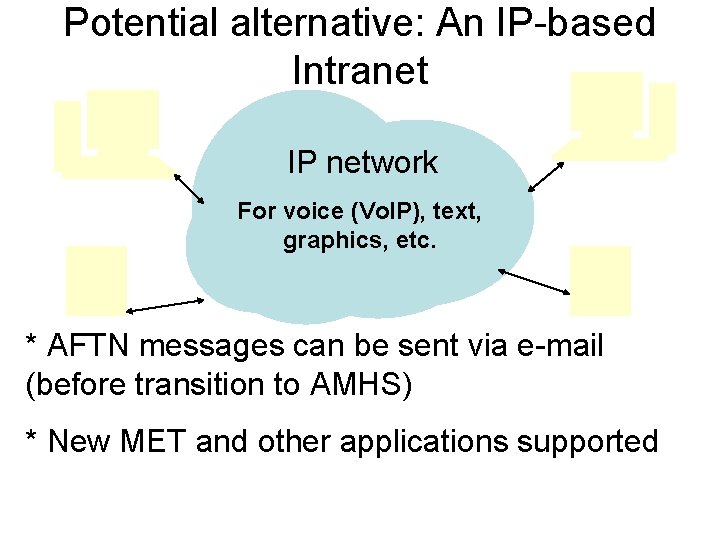 Potential alternative: An IP-based Intranet

IP network

For voice (VoIP), text, graphics, etc.

* AFTN messages can be sent via e-mail (before transition to AMHS)

* New MET and other applications supported